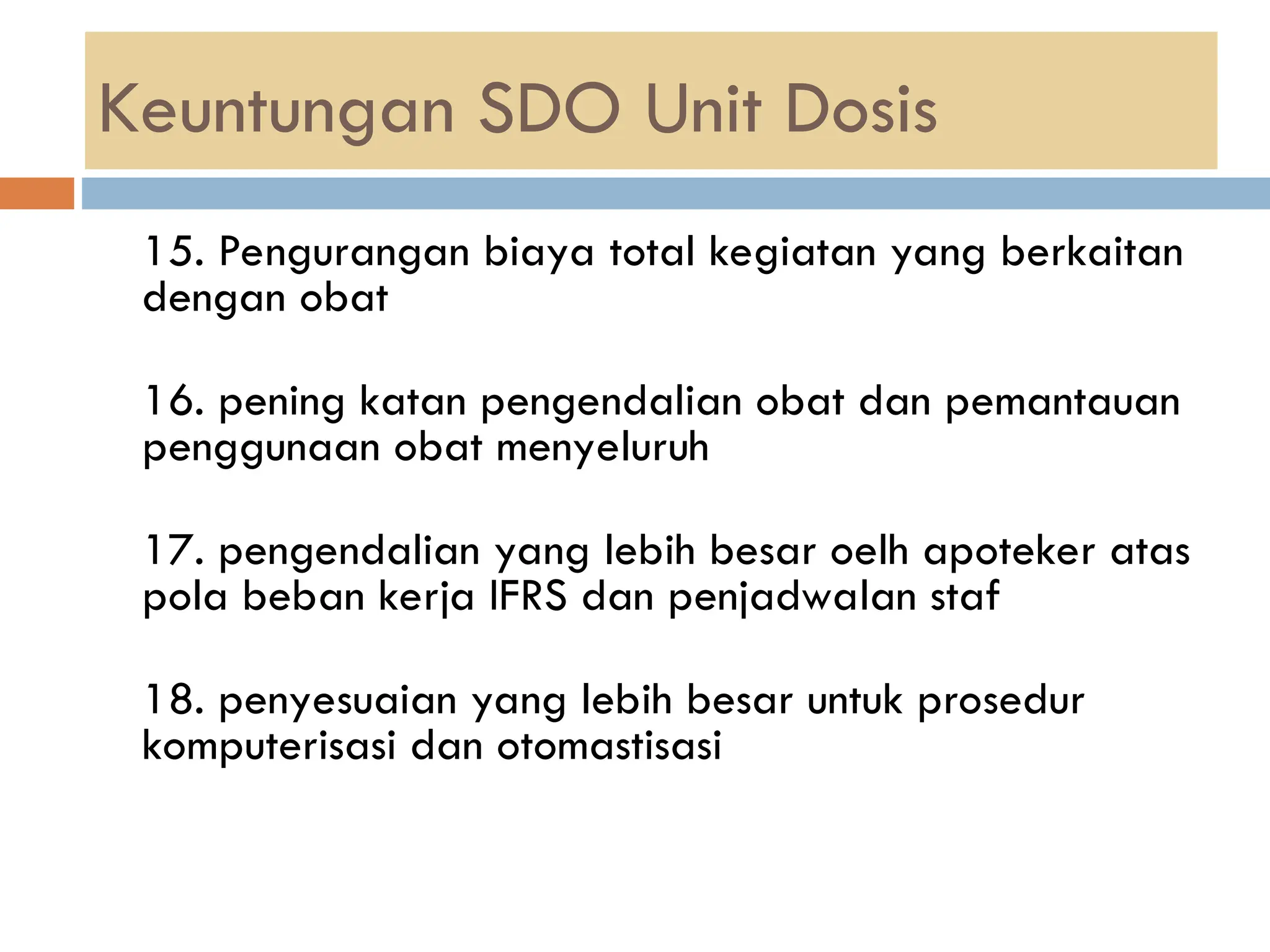 Keuntungan SDO Unit Dosis

15. Pengurangan biaya total kegiatan yang berkaitan dengan obat

16. pening katan pengendalian obat dan pemantauan penggunaan obat menyeluruh

17. pengendalian yang lebih besar oelh apoteker atas pola beban kerja IFRS dan penjadwalan staf

18. penyesuaian yang lebih besar untuk prosedur komputerisasi dan otomastisasi